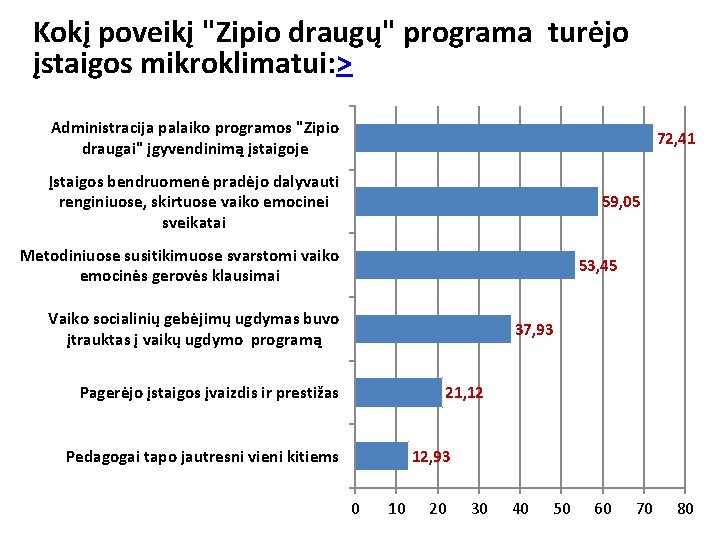 Kokį poveikį "Zipio draugų" programa turėjo įstaigos mikroklimatui:>

Administracija palaiko programos "Zipio draugai" įgyvendinimą įstaigoje
72,41

Įstaigos bendruomenė pradėjo dalyvauti renginiuose, skirtuose vaiko emocinei sveikatai
59,05

Metodiniuose susitikimuose svarstomi vaiko emocinės gerovės klausimai
53,45

Vaiko socialinių gebėjimų ugdymas buvo įtrauktas į vaikų ugdymo programą
37,93

Pagerėjo įstaigos įvaizdis ir prestižas
21,12

Pedagogai tapo jautresni vieni kitiems
12,93

0 10 20 30 40 50 60 70 80